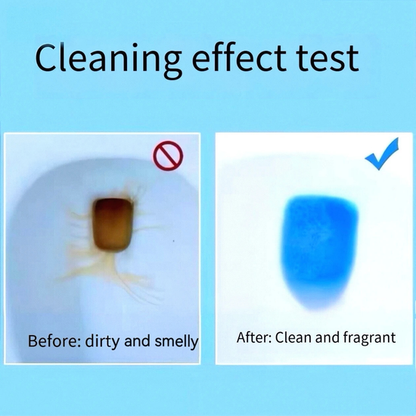 Cleaning effect test

Before: dirty and smelly

After: Clean and fragrant